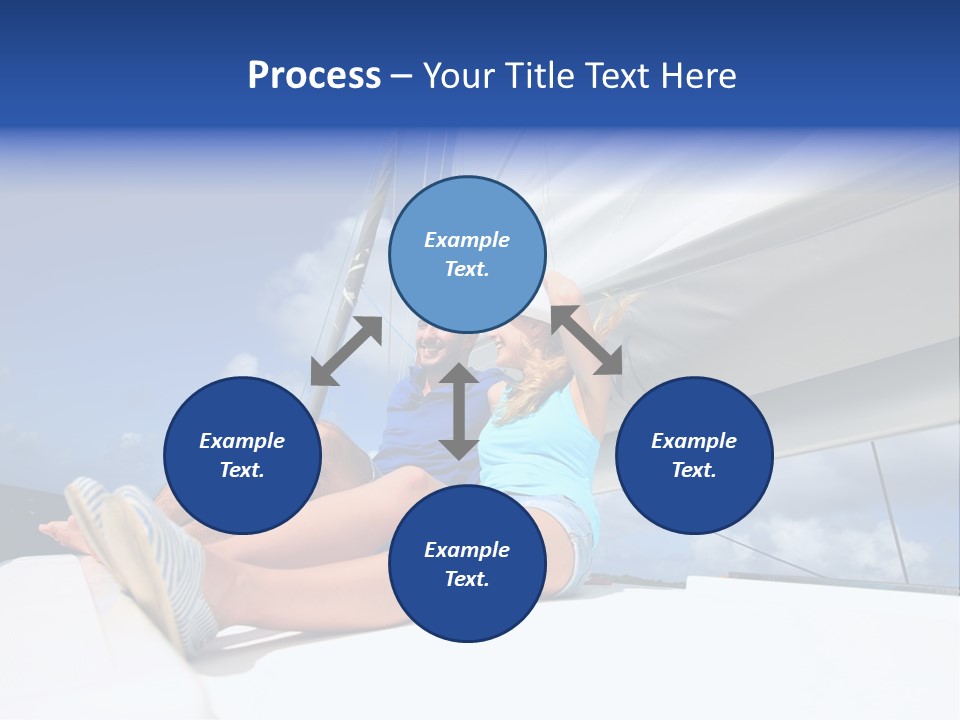 Process – Your Title Text Here

Example Text.

Example Text.

Example Text.

Example Text.